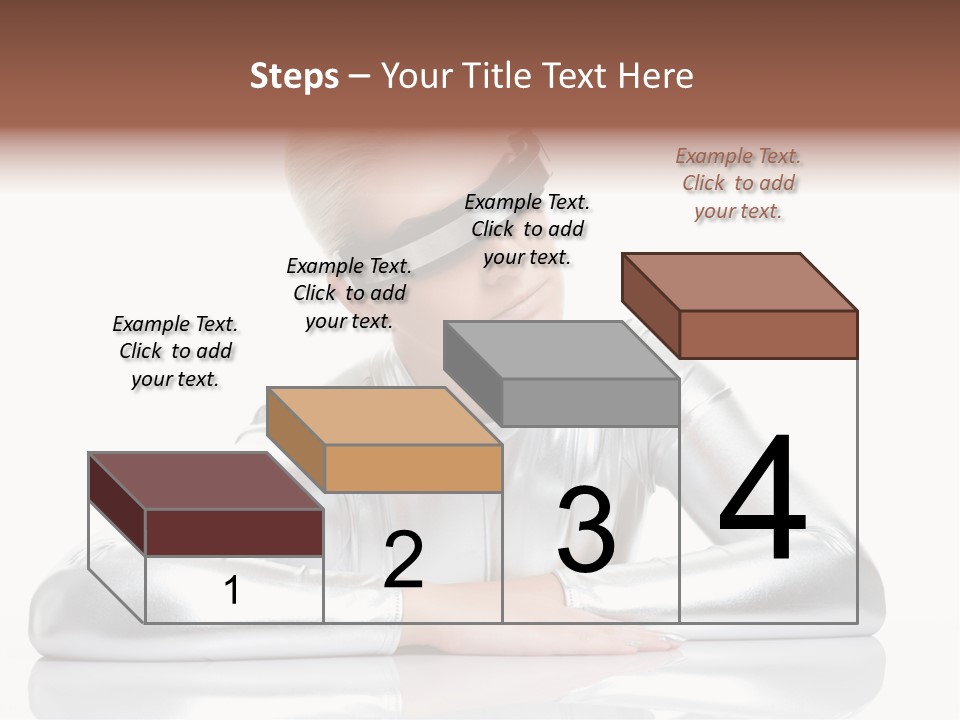 Steps – Your Title Text Here

Example Text. Click to add your text.

Example Text. Click to add your text.

Example Text. Click to add your text.

Example Text. Click to add your text.

1

2

3

4